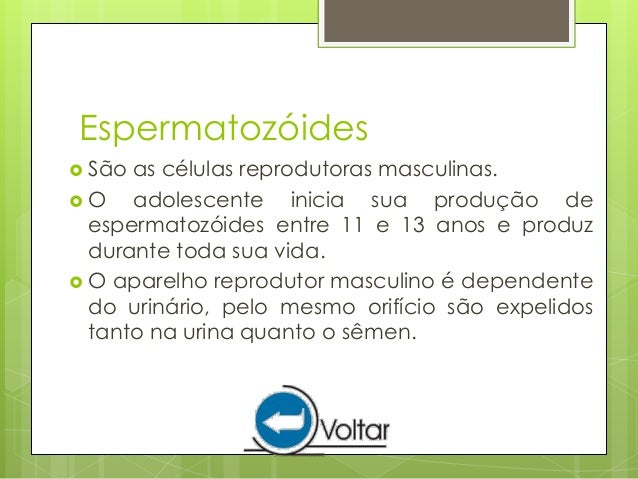 Espermatozóides

São as células reprodutoras masculinas.

O adolescente inicia sua produção de espermatozóides entre 11 e 13 anos e produz durante toda sua vida.

O aparelho reprodutor masculino é dependente do urinário, pelo mesmo orifício são expelidos tanto na urina quanto o sêmen.

Voltar